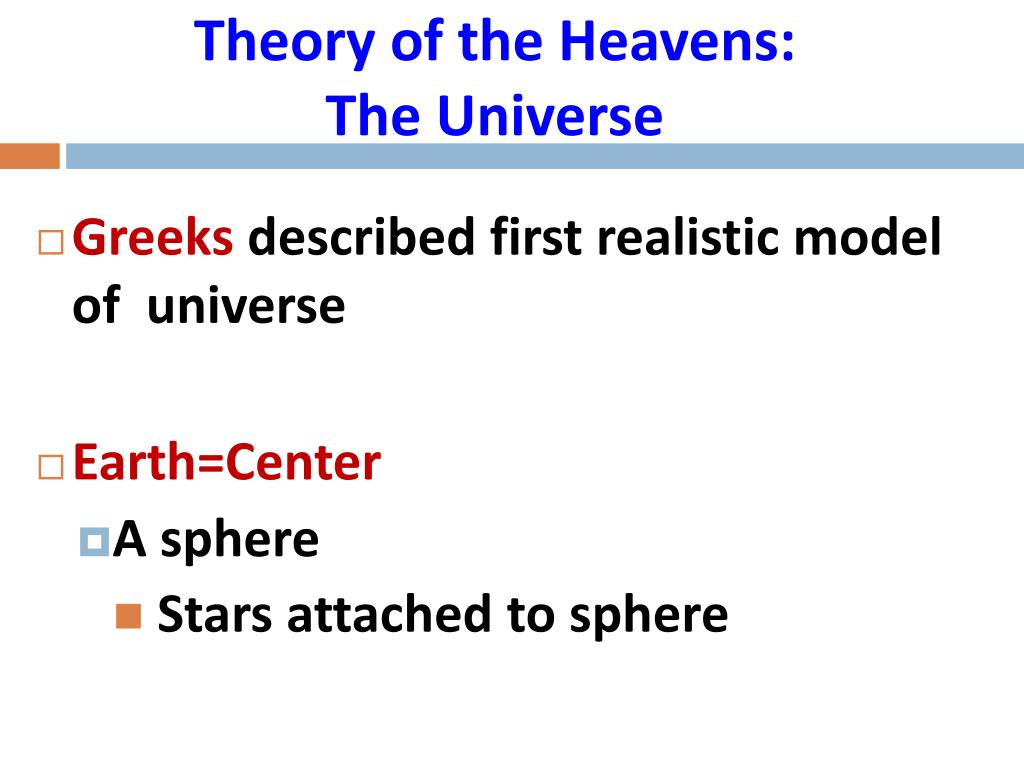 Theory of the Heavens:
The Universe

Greeks described first realistic model of universe

Earth=Center

A sphere

Stars attached to sphere